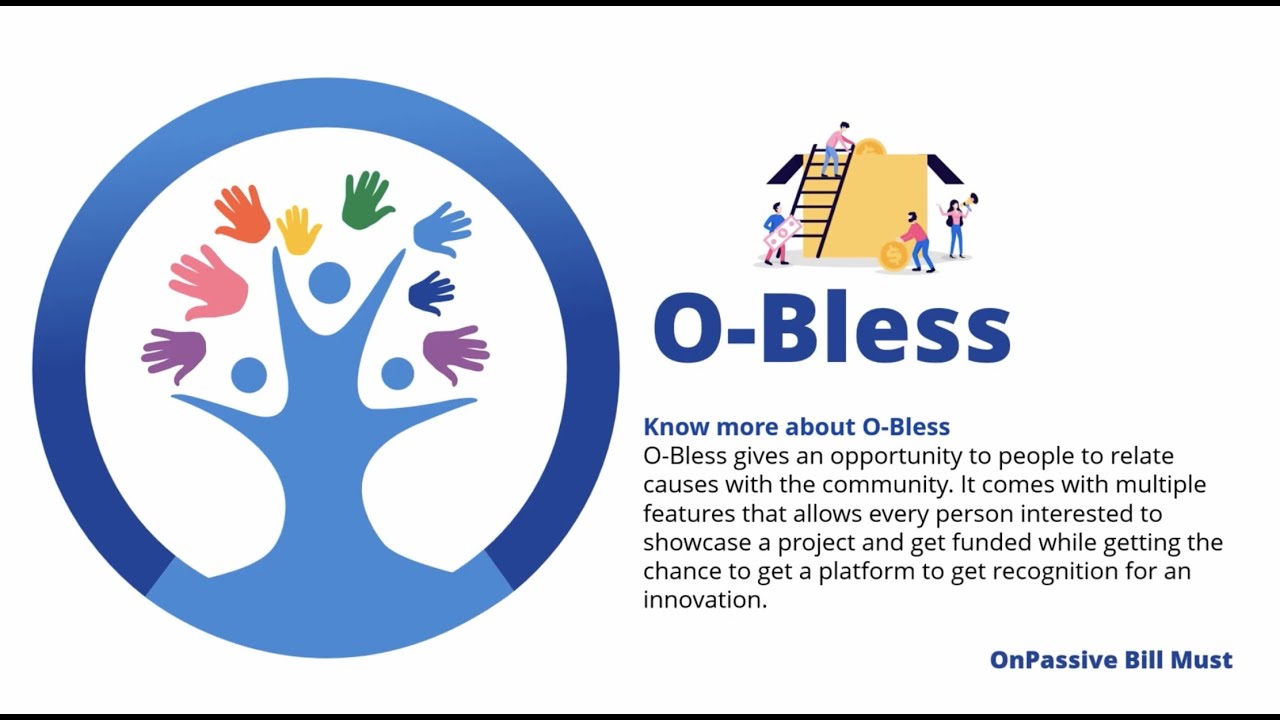 O-Bless

Know more about O-Bless
O-Bless gives an opportunity to people to relate causes with the community. It comes with multiple features that allows every person interested to showcase a project and get funded while getting the chance to get a platform to get recognition for an innovation.

OnPassive Bill Must